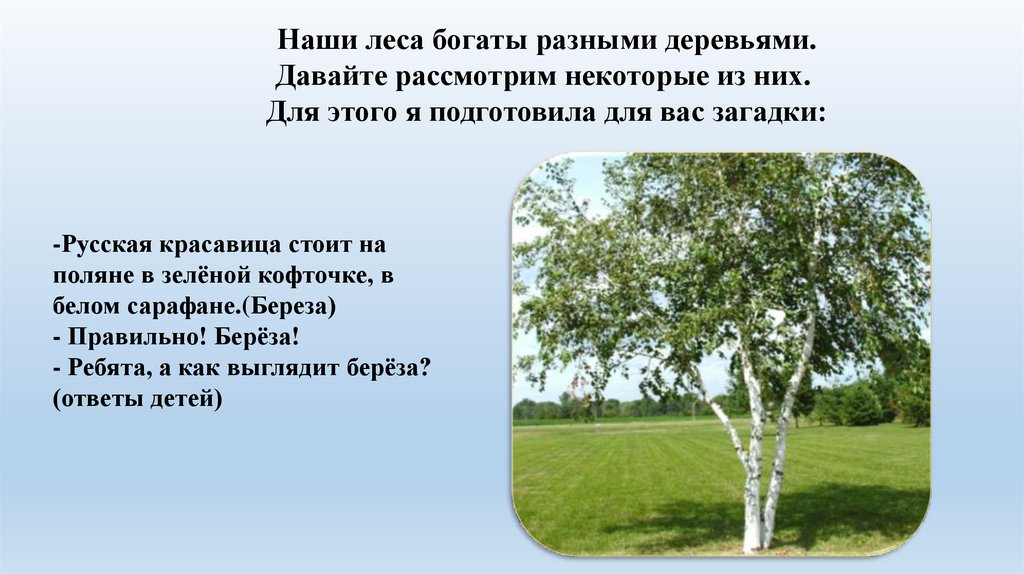 Наши леса богаты разными деревьями.
Давайте рассмотрим некоторые из них.
Для этого я подготовила для вас загадки:

-Русская красавица стоит на поляне в зелёной кофточке, в белом сарафане.(Береза)
- Правильно! Берёза!
- Ребята, а как выглядит берёза? (ответы детей)